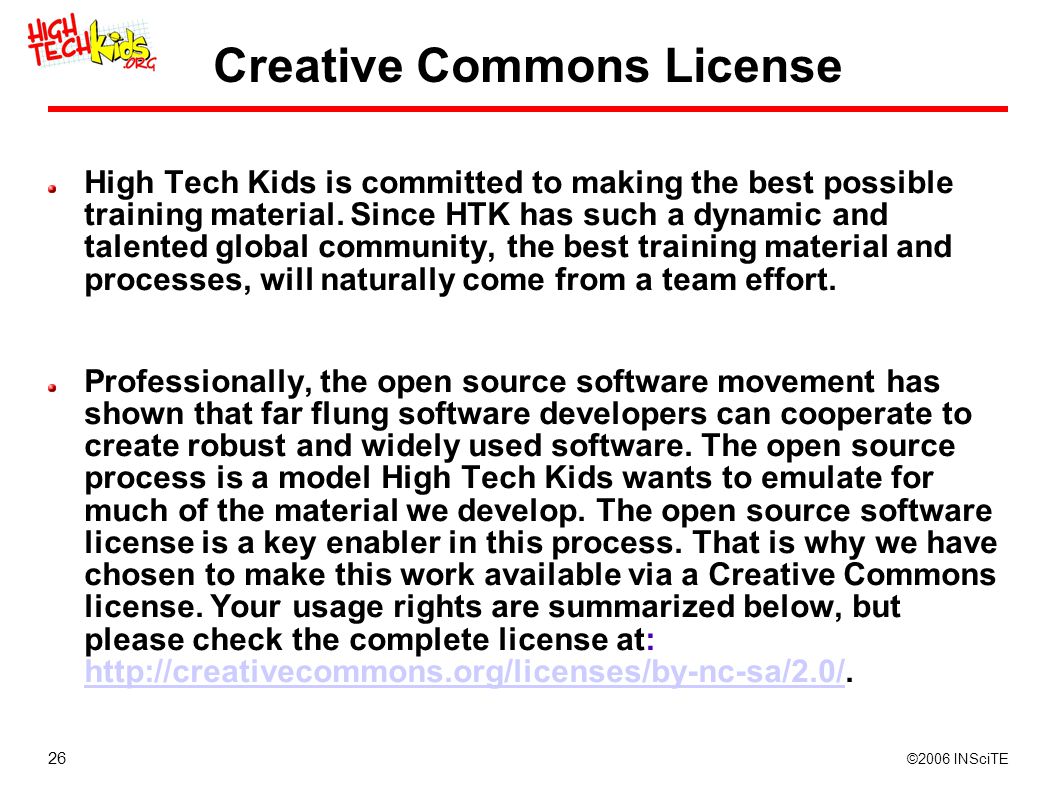 HIGH TECH Kids .ORG

Creative Commons License

High Tech Kids is committed to making the best possible training material. Since HTK has such a dynamic and talented global community, the best training material and processes, will naturally come from a team effort.

Professionally, the open source software movement has shown that far flung software developers can cooperate to create robust and widely used software. The open source process is a model High Tech Kids wants to emulate for much of the material we develop. The open source software license is a key enabler in this process. That is why we have chosen to make this work available via a Creative Commons license. Your usage rights are summarized below, but please check the complete license at: http://creativecommons.org/licenses/by-nc-sa/2.0/.

26

©2006 INSciTE